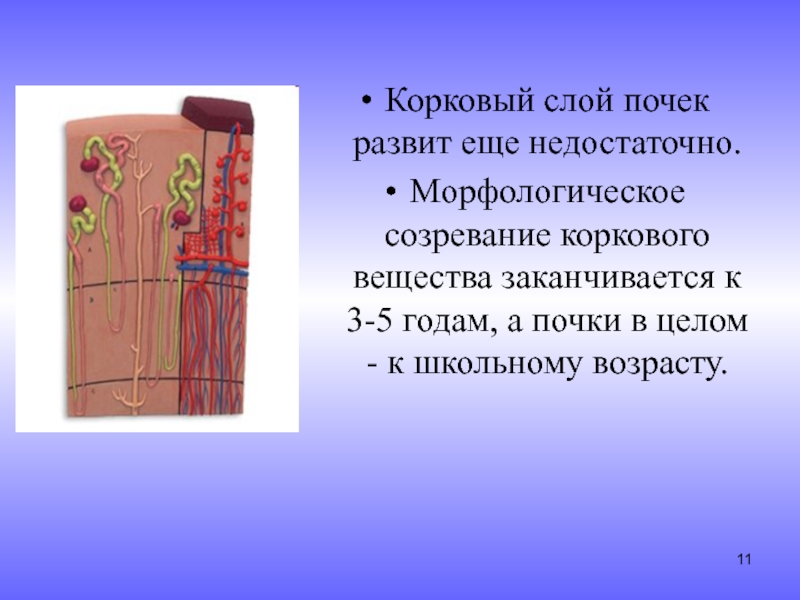 • Корковый слой почек развит еще недостаточно.

• Морфологическое созревание коркового вещества заканчивается к 3-5 годам, а почки в целом - к школьному возрасту.

11